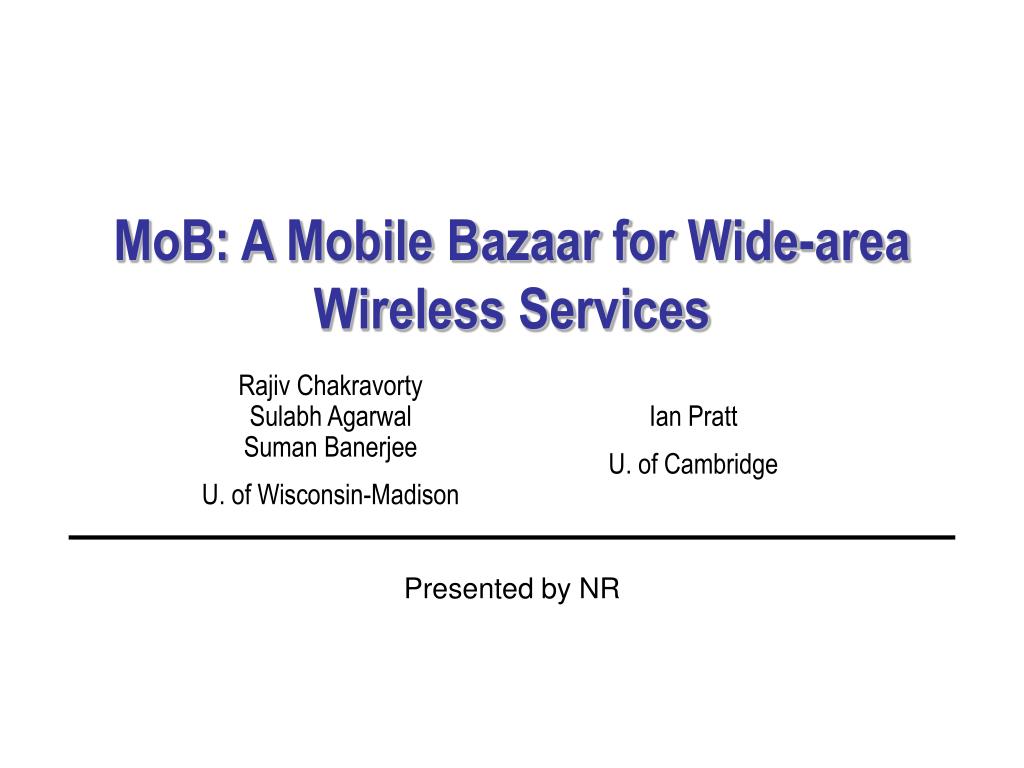 MoB: A Mobile Bazaar for Wide-area Wireless Services

Rajiv Chakravorty
Sulabh Agarwal
Suman Banerjee

U. of Wisconsin-Madison

Ian Pratt

U. of Cambridge

Presented by NR